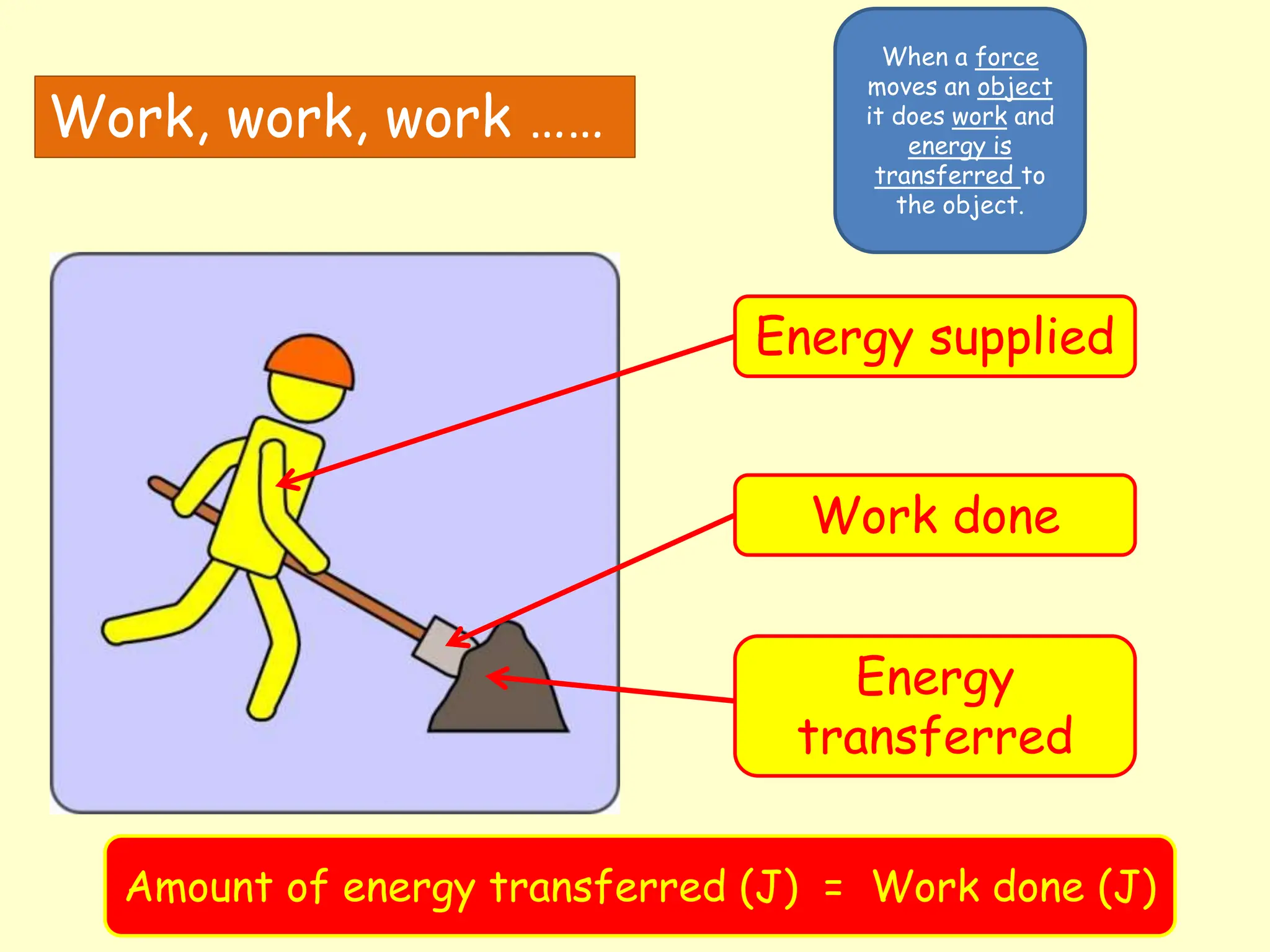 Work, work, work ……

When a force moves an object it does work and energy is transferred to the object.

Energy supplied

Work done

Energy transferred

Amount of energy transferred (J) = Work done (J)